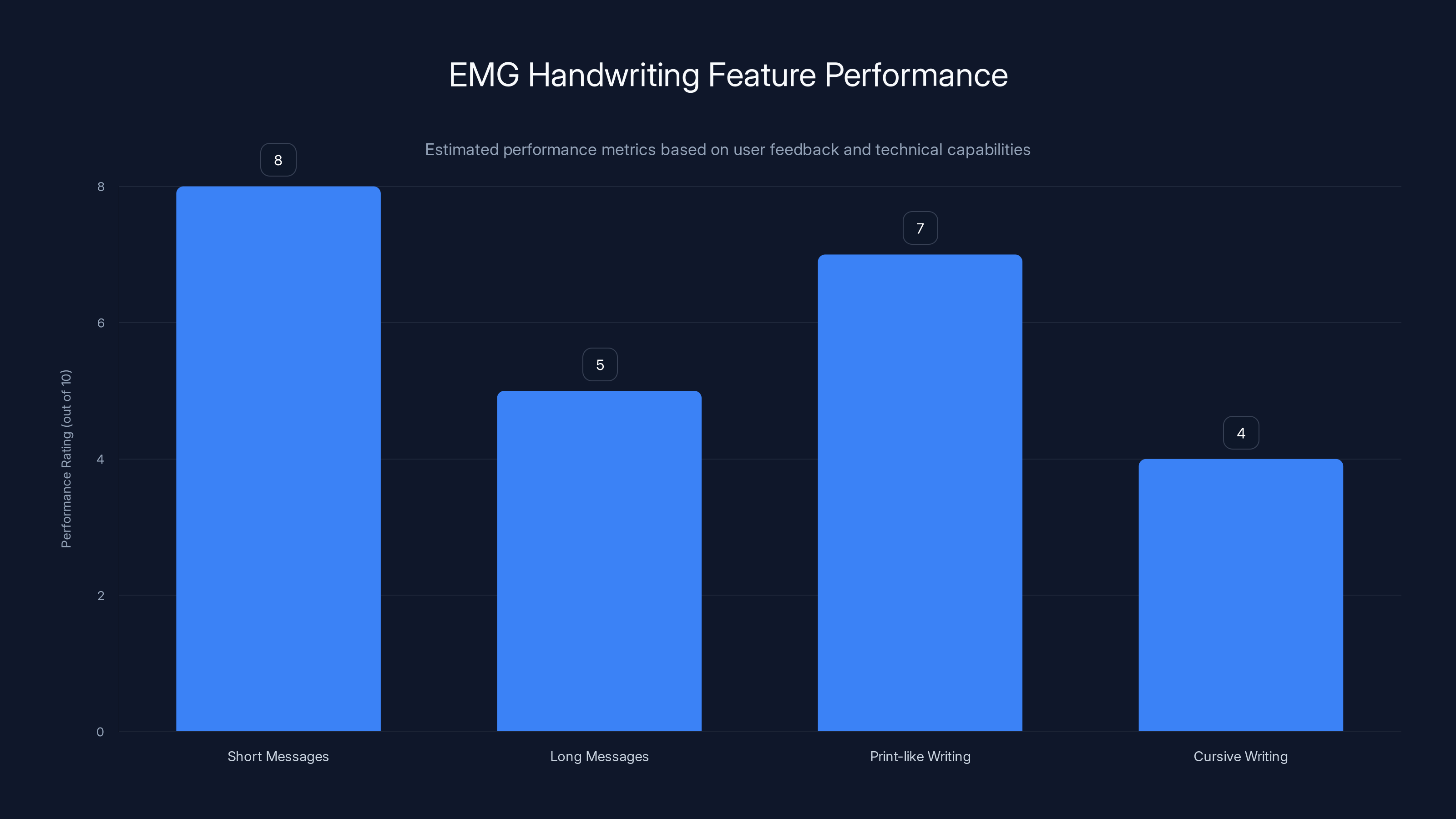 EMG Handwriting Feature Performance

Estimated performance metrics based on user feedback and technical capabilities

Performance Rating (out of 10)

8
6
4
2
0

8
5
7
4

Short Messages
Long Messages
Print-like Writing
Cursive Writing